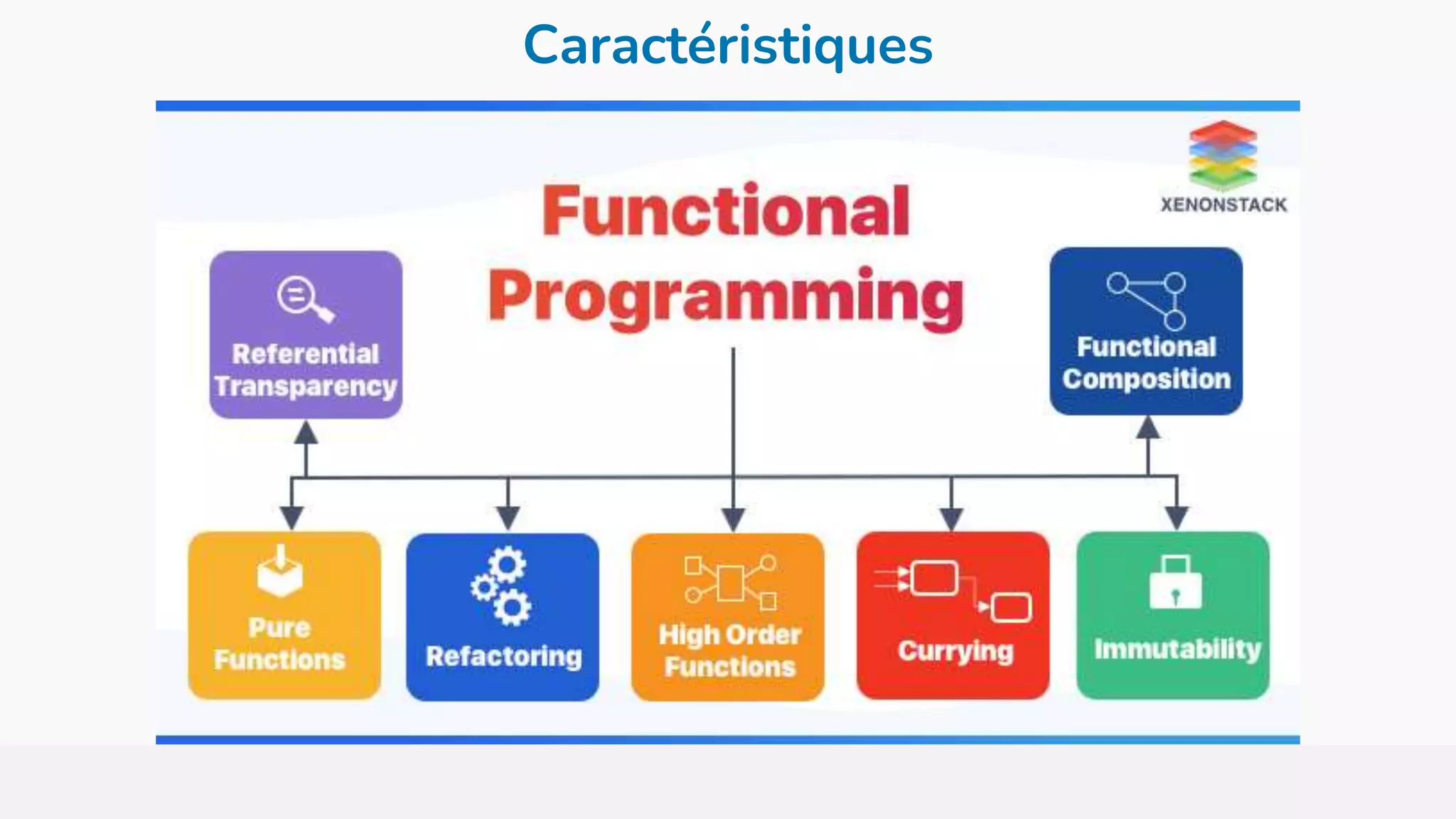 Caractéristiques

XENONSTACK

Functional Programming

Referential Transparency

Functional Composition

Pure Functions

Refactoring

High Order Functions

Currying

Immutability